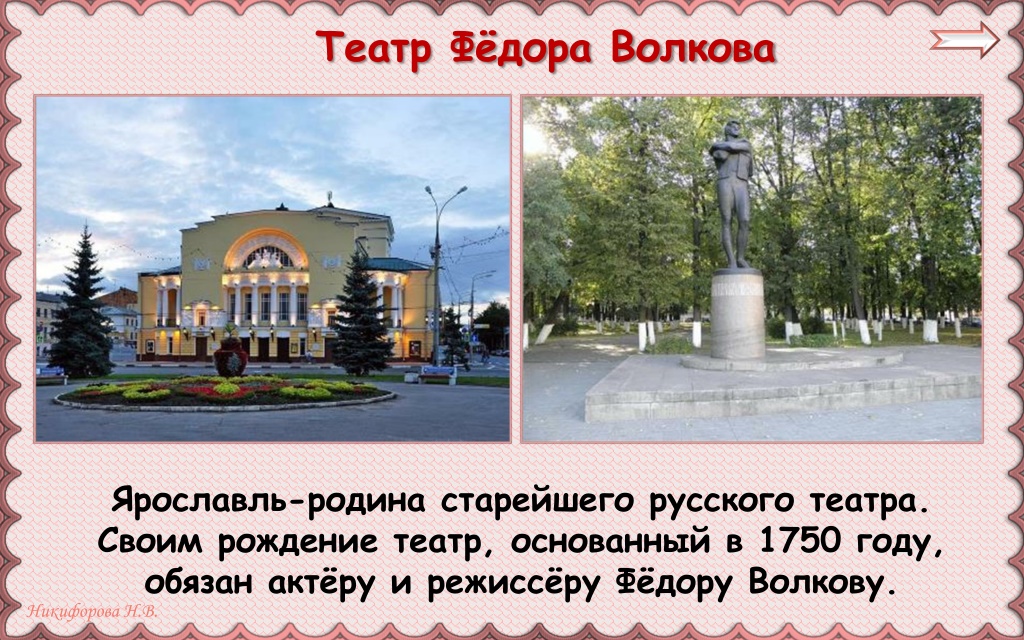 Театр Фёдора Волкова

Ярославль-родина старейшего русского театра. Своим рождение театр, основанный в 1750 году, обязан актёру и режиссёру Фёдору Волкову.

Никифорова Н.В.